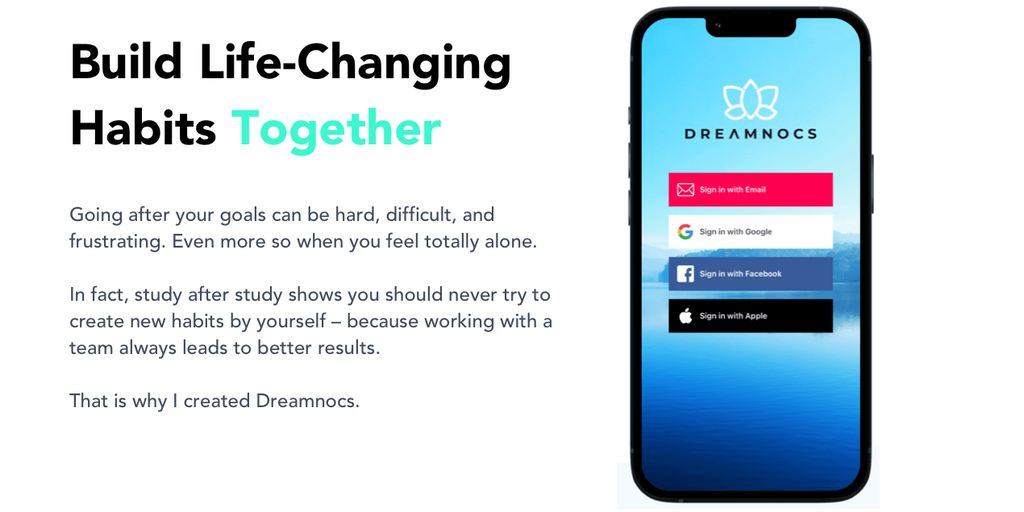 Build Life-Changing Habits Together

Going after your goals can be hard, difficult, and frustrating. Even more so when you feel totally alone.

In fact, study after study shows you should never try to create new habits by yourself – because working with a team always leads to better results.

That is why I created Dreamnocs.

DREAMNOCS

Sign in with Email

Sign in with Google

Sign in with Facebook

Sign in with Apple